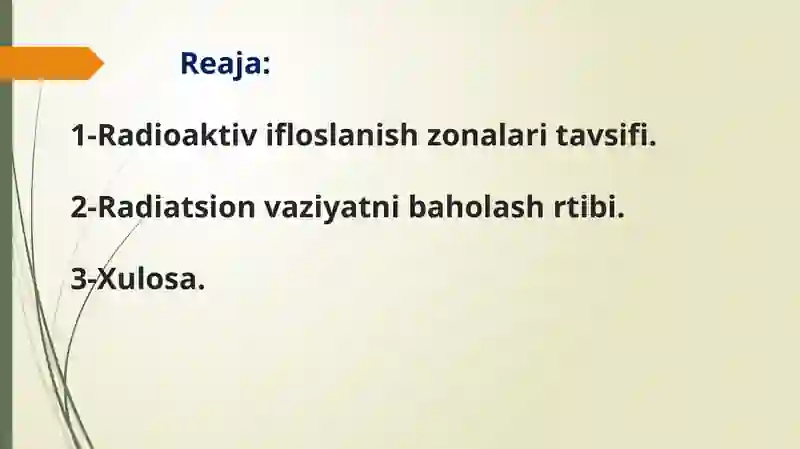 Reaja:

1-Radioaktiv ifloslanish zonalari tavsifi.

2-Radiatsion vaziyatni baholash rtibi.

3-Xulosa.